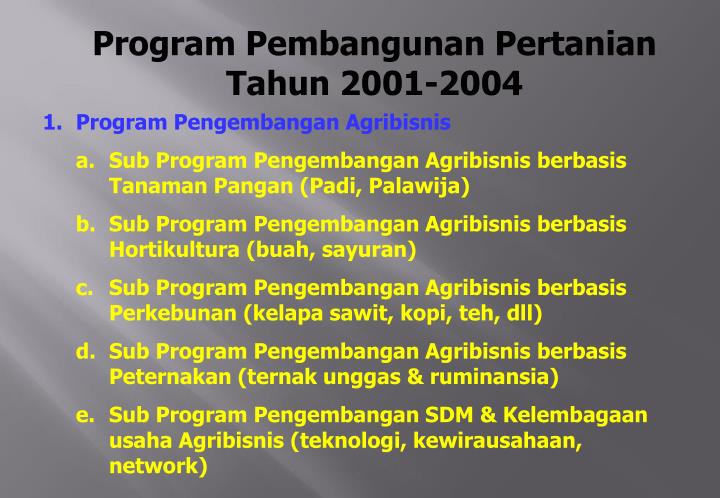 Program Pembangunan Pertanian Tahun 2001-2004

1. Program Pengembangan Agribisnis

a. Sub Program Pengembangan Agribisnis berbasis Tanaman Pangan (Padi, Palawija)

b. Sub Program Pengembangan Agribisnis berbasis Hortikultura (buah, sayuran)

c. Sub Program Pengembangan Agribisnis berbasis Perkebunan (kelapa sawit, kopi, teh, dll)

d. Sub Program Pengembangan Agribisnis berbasis Peternakan (ternak unggas & ruminansia)

e. Sub Program Pengembangan SDM & Kelembagaan usaha Agribisnis (teknologi, kewirausahaan, network)